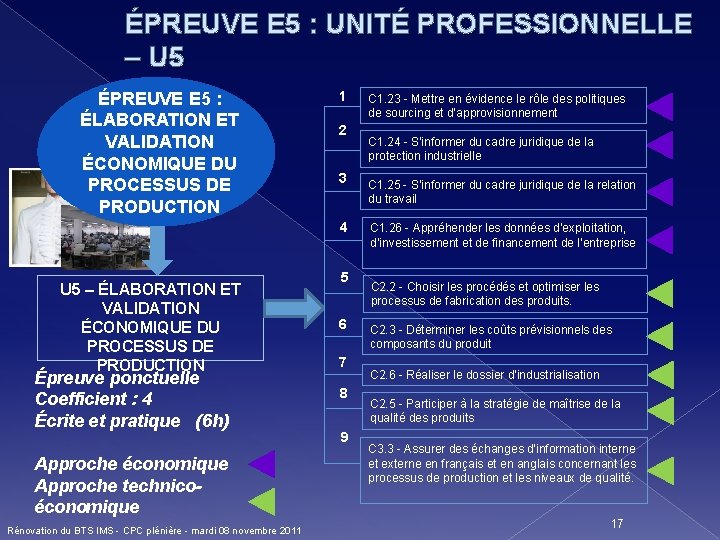 ÉPREUVE E5 : UNITÉ PROFESSIONNELLE – U5

ÉPREUVE E5 : ÉLABORATION ET VALIDATION ÉCONOMIQUE DU PROCESSUS DE PRODUCTION

U5 – ÉLABORATION ET VALIDATION ÉCONOMIQUE DU PROCESSUS DE PRODUCTION

Épreuve ponctuelle
Coefficient : 4
Écrite et pratique (6h)

Approche économique
Approche technico-économique

1 C1.23 - Mettre en évidence le rôle des politiques de sourcing et d'approvisionnement

2 C1.24 - S'informer du cadre juridique de la protection industrielle

3 C1.25 - S'informer du cadre juridique de la relation du travail

4 C1.26 - Appréhender les données d'exploitation, d'investissement et de financement de l'entreprise

5 C2.2 - Choisir les procédés et optimiser les processus de fabrication des produits.

6 C2.3 - Déterminer les coûts prévisionnels des composants du produit

7 C2.6 - Réaliser le dossier d'industrialisation

8 C2.5 - Participer à la stratégie de maîtrise de la qualité des produits

9 C3.3 - Assurer des échanges d'information interne et externe en français et en anglais concernant les processus de production et les niveaux de qualité.

Rénovation du BTS IMS - CPC plénière - mardi 08 novembre 2011

17